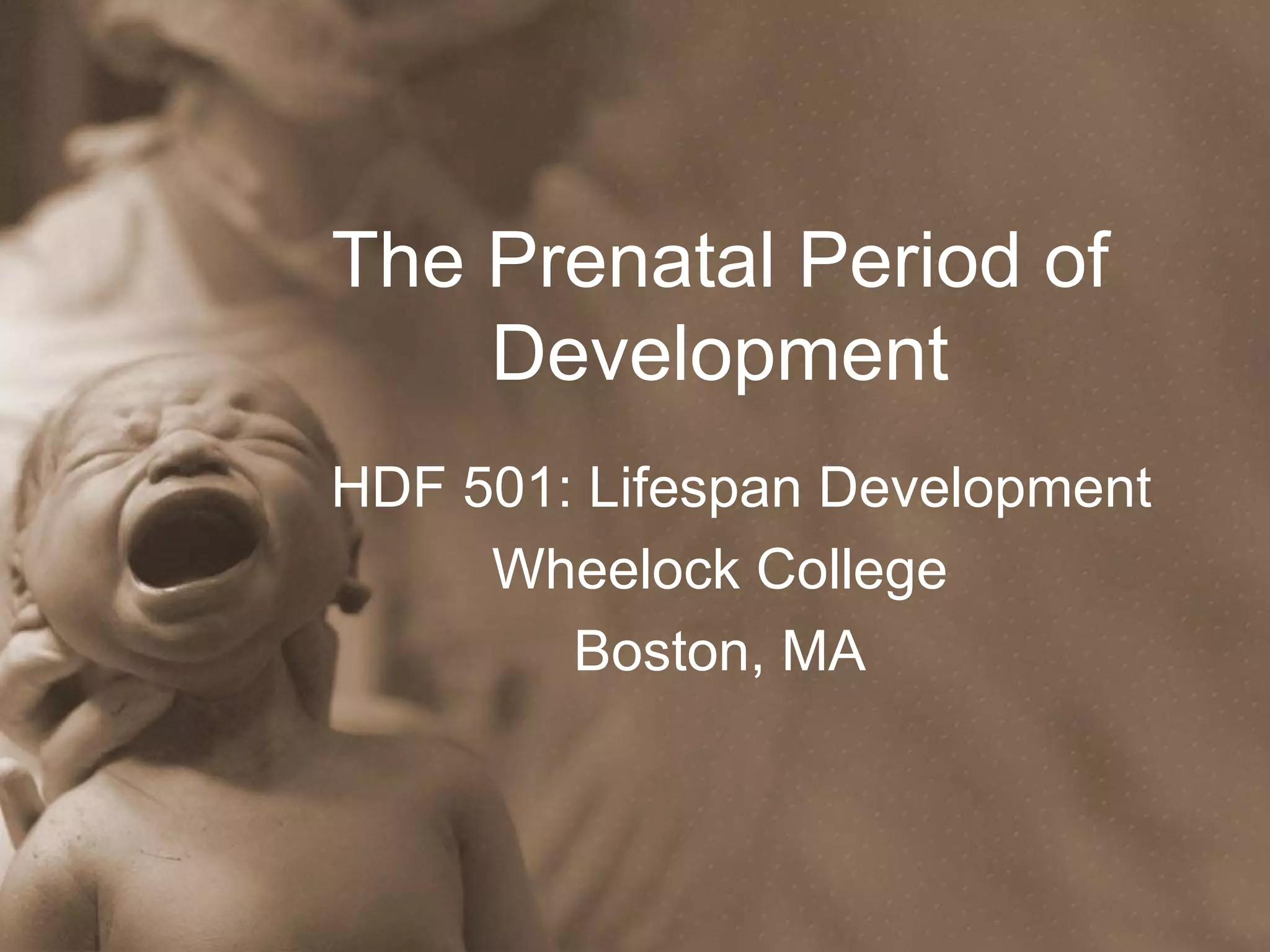 The Prenatal Period of Development

HDF 501: Lifespan Development
Wheelock College
Boston, MA